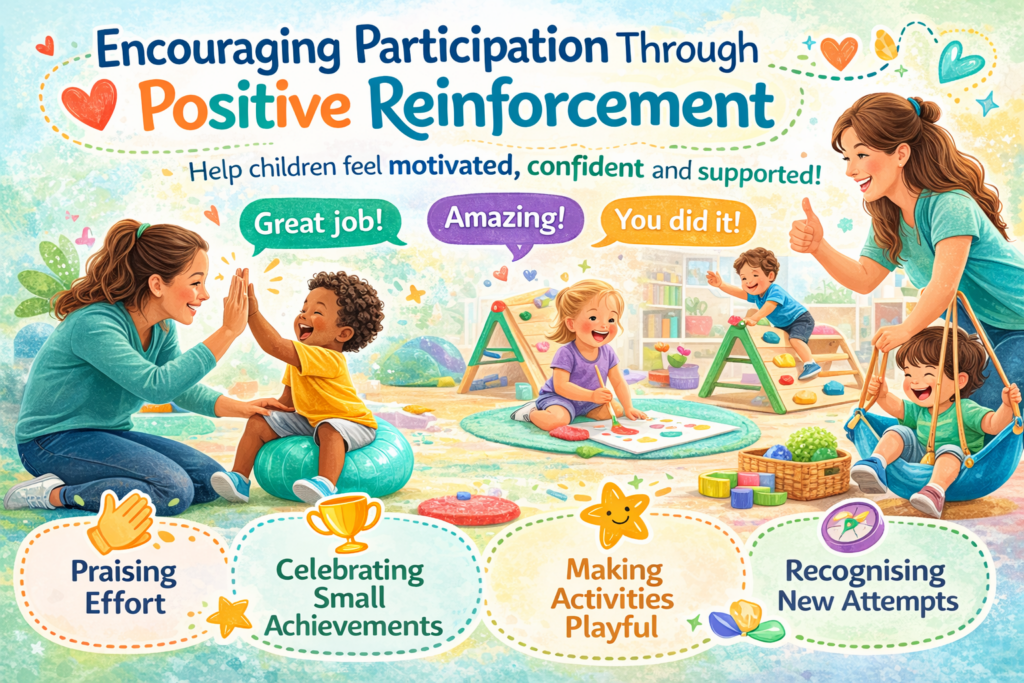 Encouraging Participation Through
Positive Reinforcement

Help children feel motivated, confident and supported!

Great job!

Amazing!

You did it!

Praising Effort

Celebrating Small Achievements

Making Activities Playful

Recognising New Attempts